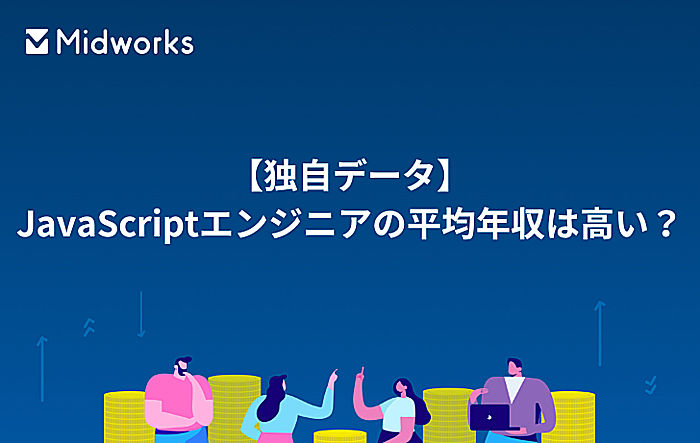 Midworks

【独自データ】
JavaScriptエンジニアの平均年収は高い？